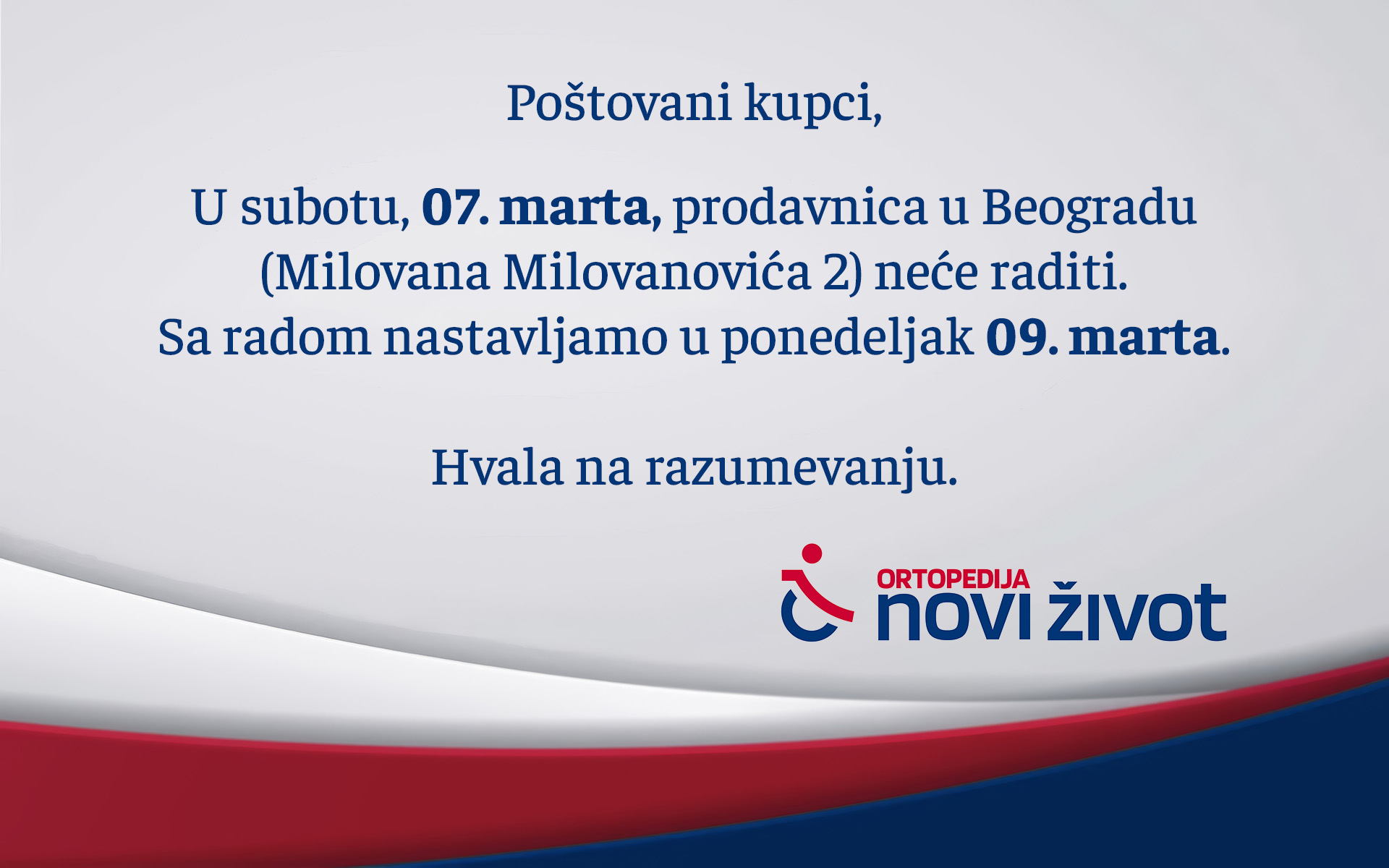 Poštovani kupci,

U subotu, 07. marta, prodavnica u Beogradu (Milovana Milovanovića 2) neće raditi. Sa radom nastavljamo u ponedeljak 09. marta.

Hvala na razumevanju.

ORTOPEDIJA
novi život